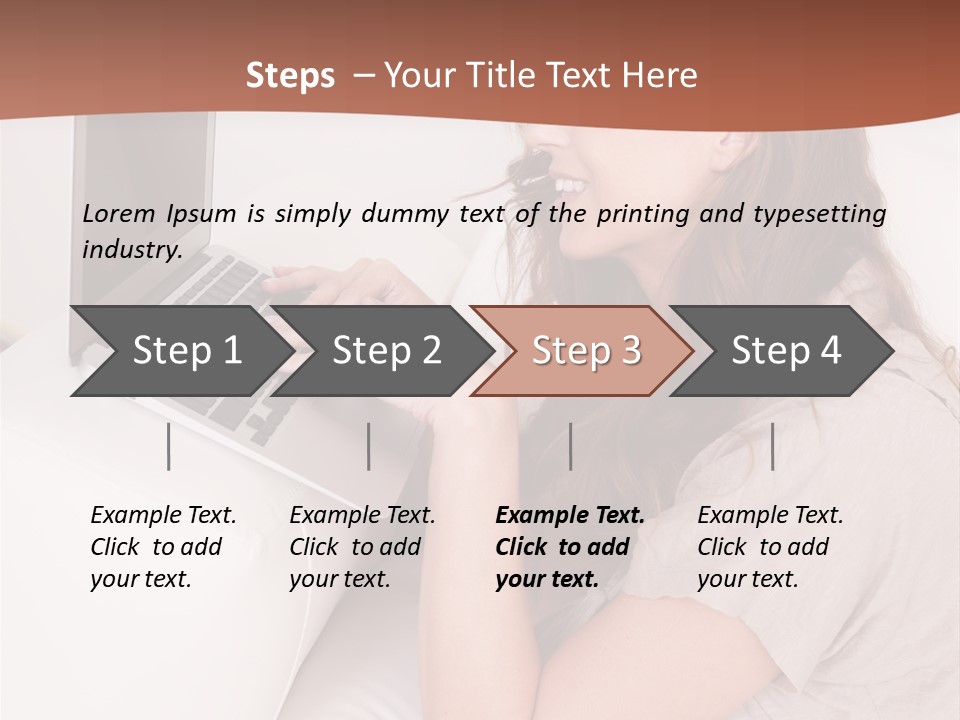 Steps – Your Title Text Here

Lorem Ipsum is simply dummy text of the printing and typesetting industry.

Step 1

Step 2

Step 3

Step 4

Example Text. Click to add your text.

Example Text. Click to add your text.

Example Text. Click to add your text.

Example Text. Click to add your text.